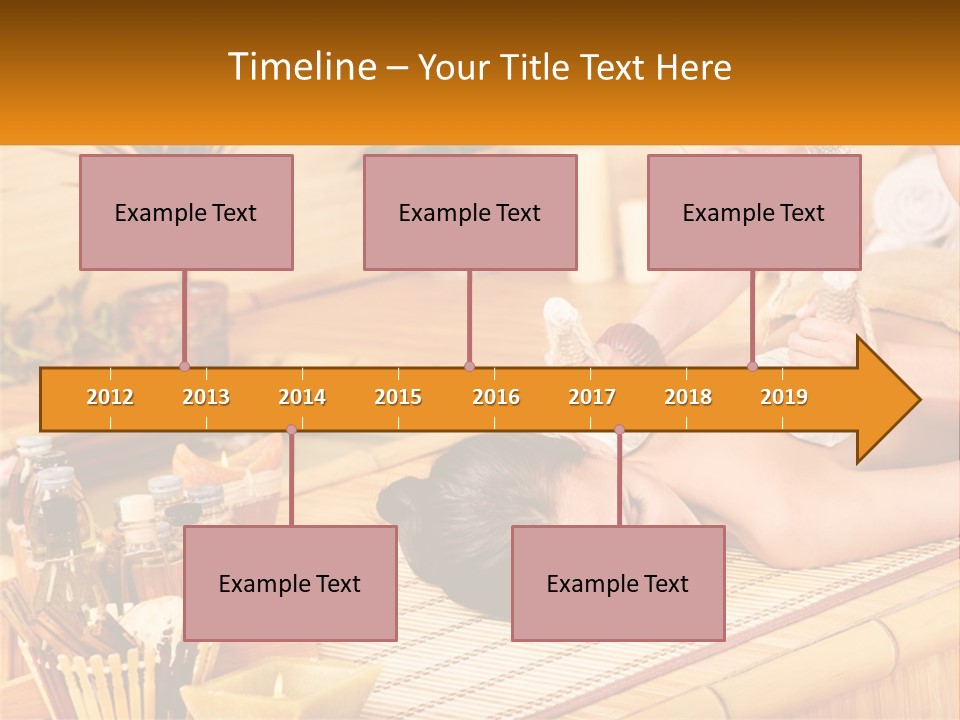 Timeline – Your Title Text Here

Example Text

Example Text

Example Text

2012 2013 2014 2015 2016 2017 2018 2019

Example Text

Example Text